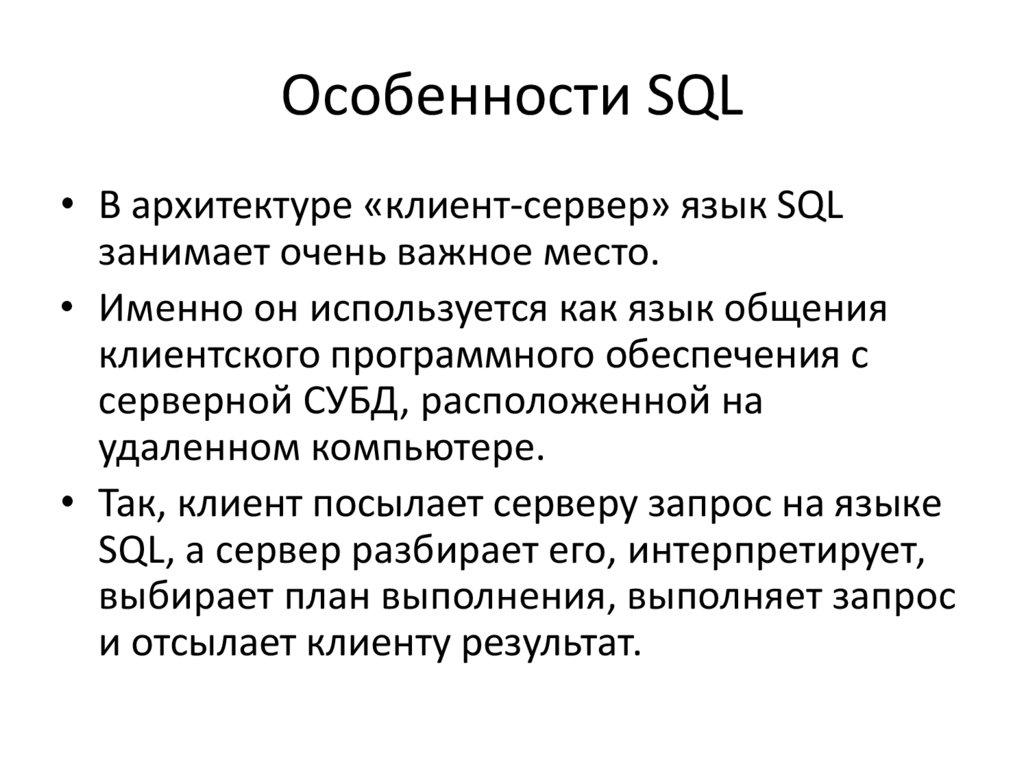 Особенности SQL

• В архитектуре «клиент-сервер» язык SQL занимает очень важное место.
• Именно он используется как язык общения клиентского программного обеспечения с серверной СУБД, расположенной на удаленном компьютере.
• Так, клиент посылает серверу запрос на языке SQL, а сервер разбирает его, интерпретирует, выбирает план выполнения, выполняет запрос и отсылает клиенту результат.